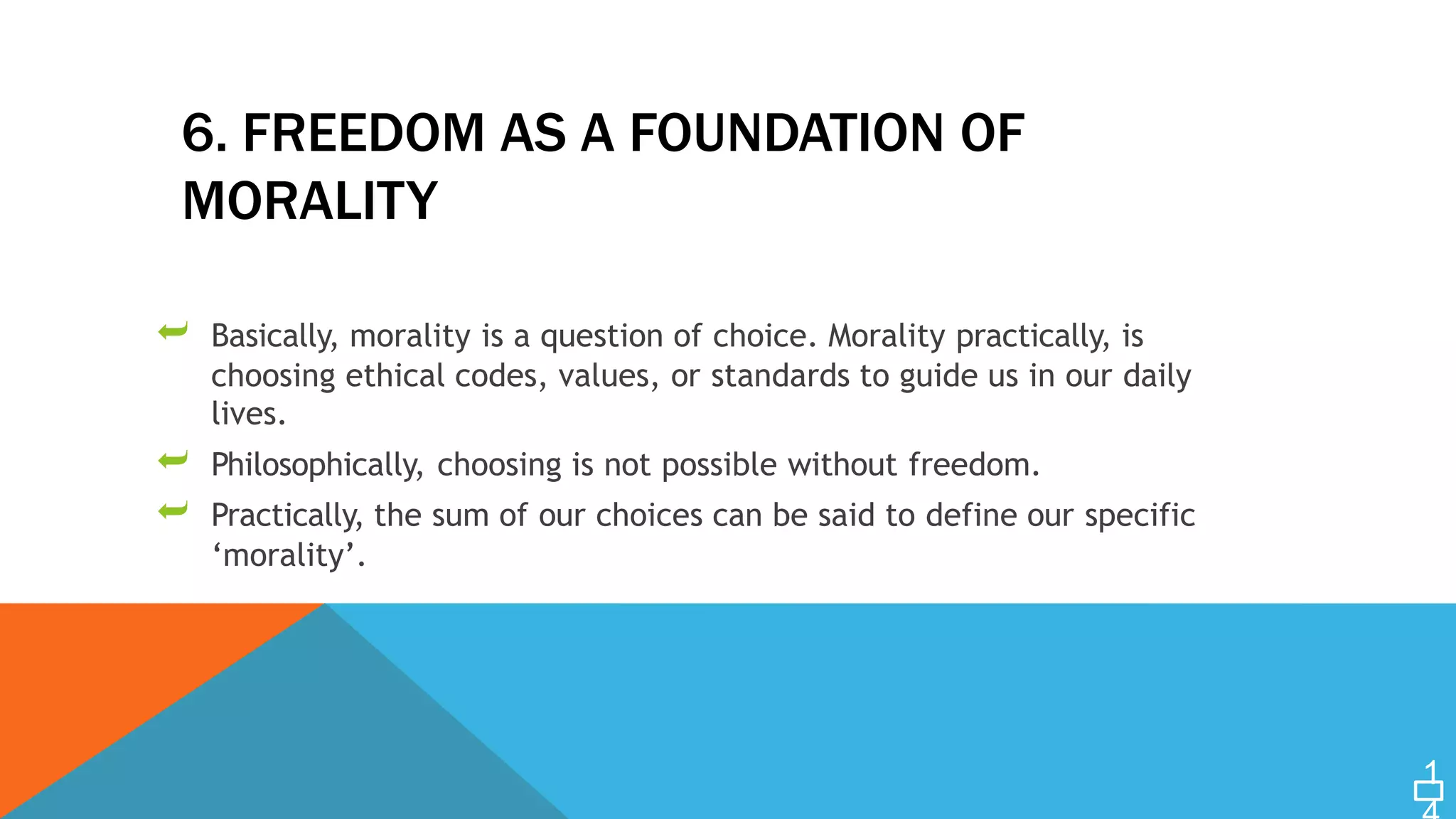 6. FREEDOM AS A FOUNDATION OF MORALITY

Basically, morality is a question of choice. Morality practically, is choosing ethical codes, values, or standards to guide us in our daily lives.

Philosophically, choosing is not possible without freedom.

Practically, the sum of our choices can be said to define our specific ‘morality’.

14